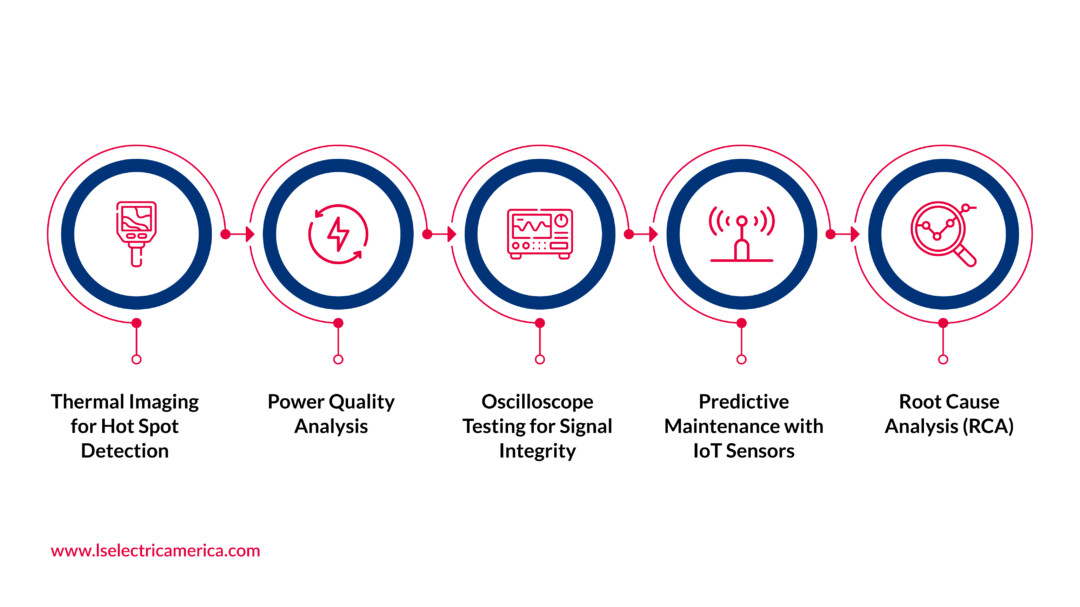 Thermal Imaging for Hot Spot Detection

Power Quality Analysis

Oscilloscope Testing for Signal Integrity

Predictive Maintenance with IoT Sensors

Root Cause Analysis (RCA)

www.lselectricamerica.com